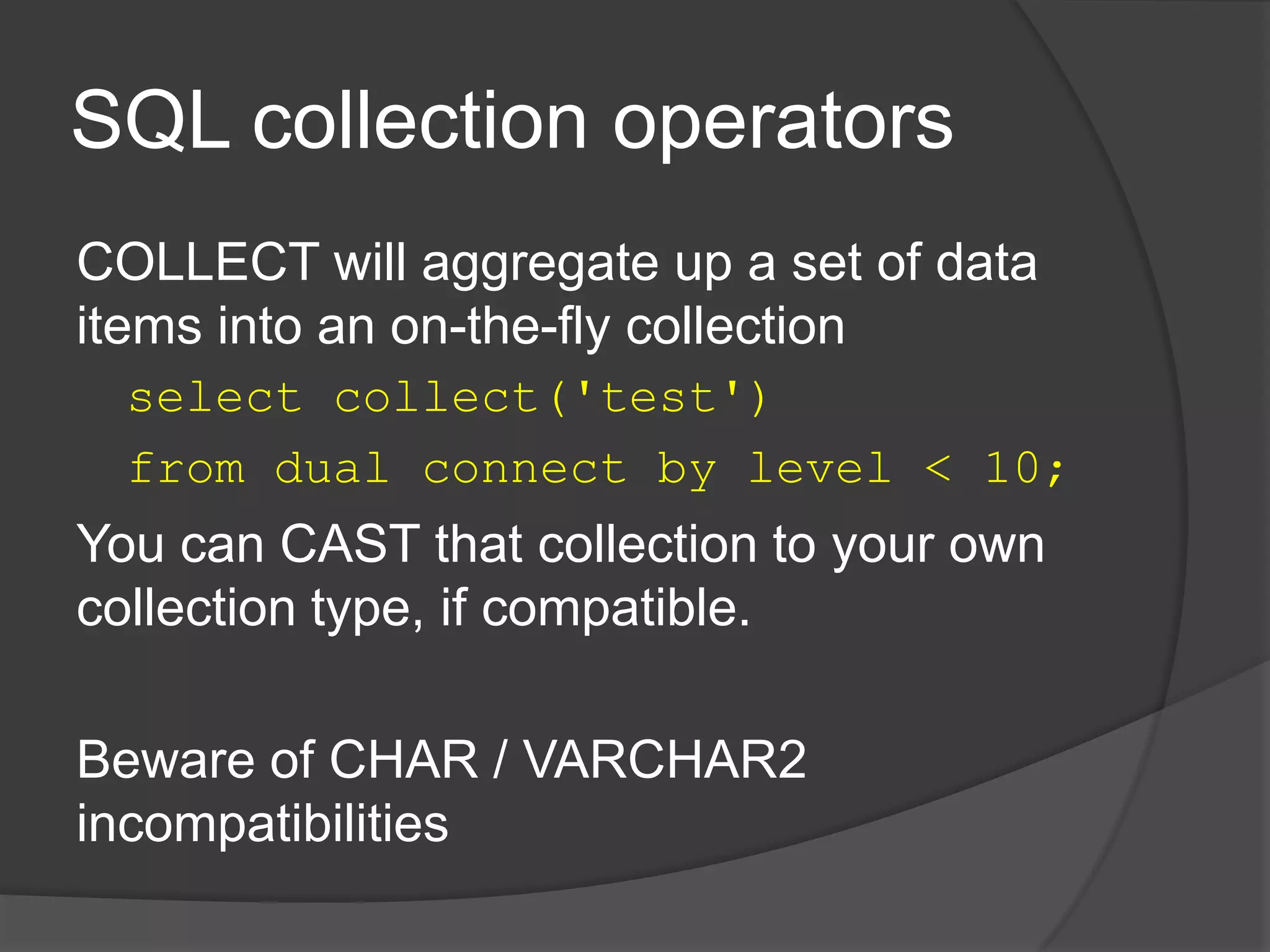 SQL collection operators

COLLECT will aggregate up a set of data items into an on-the-fly collection

select collect('test')

from dual connect by level < 10;

You can CAST that collection to your own collection type, if compatible.

Beware of CHAR / VARCHAR2 incompatibilities